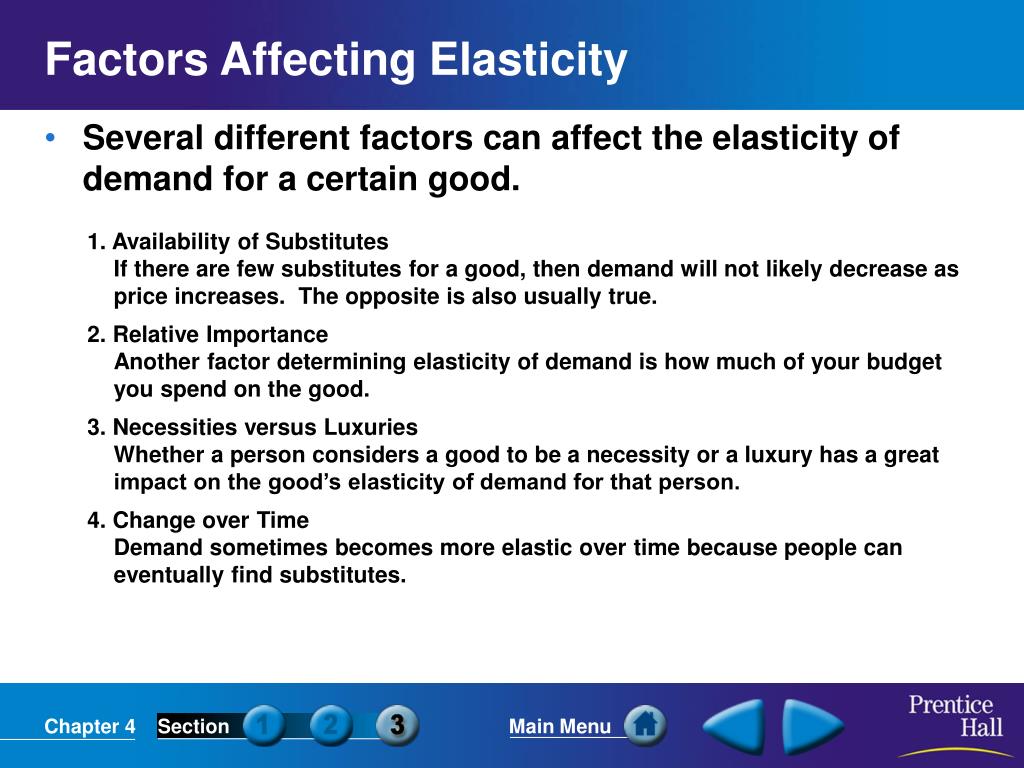 Factors Affecting Elasticity

• Several different factors can affect the elasticity of demand for a certain good.

1. Availability of Substitutes
If there are few substitutes for a good, then demand will not likely decrease as price increases. The opposite is also usually true.

2. Relative Importance
Another factor determining elasticity of demand is how much of your budget you spend on the good.

3. Necessities versus Luxuries
Whether a person considers a good to be a necessity or a luxury has a great impact on the good's elasticity of demand for that person.

4. Change over Time
Demand sometimes becomes more elastic over time because people can eventually find substitutes.

Chapter 4 Section 1 2 3 Main Menu

Prentice Hall